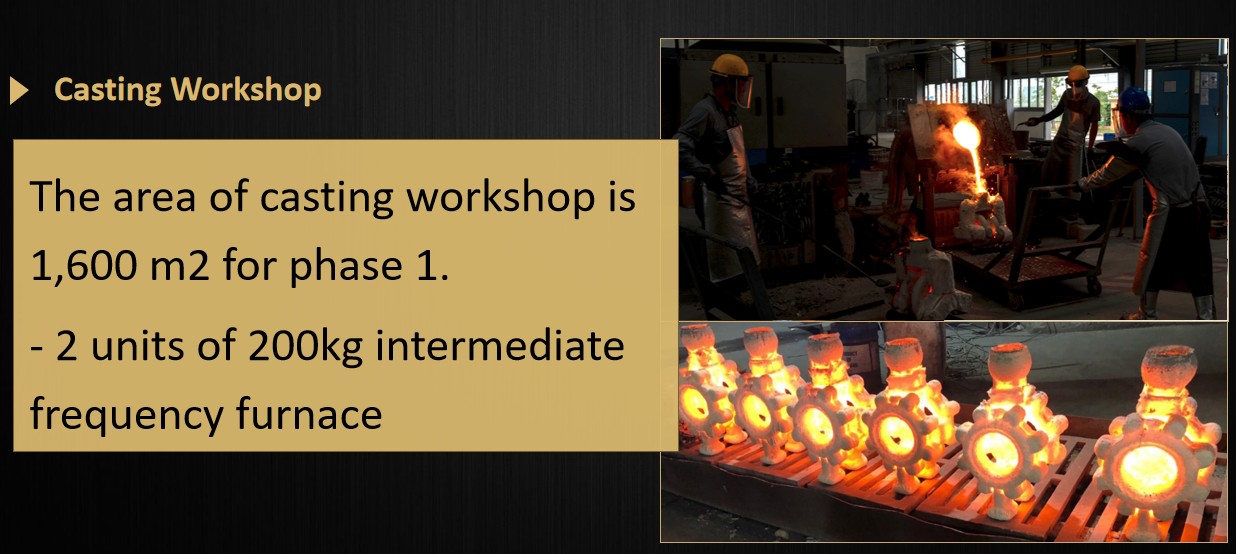 Casting Workshop

The area of casting workshop is 1,600 m2 for phase 1.

- 2 units of 200kg intermediate frequency furnace